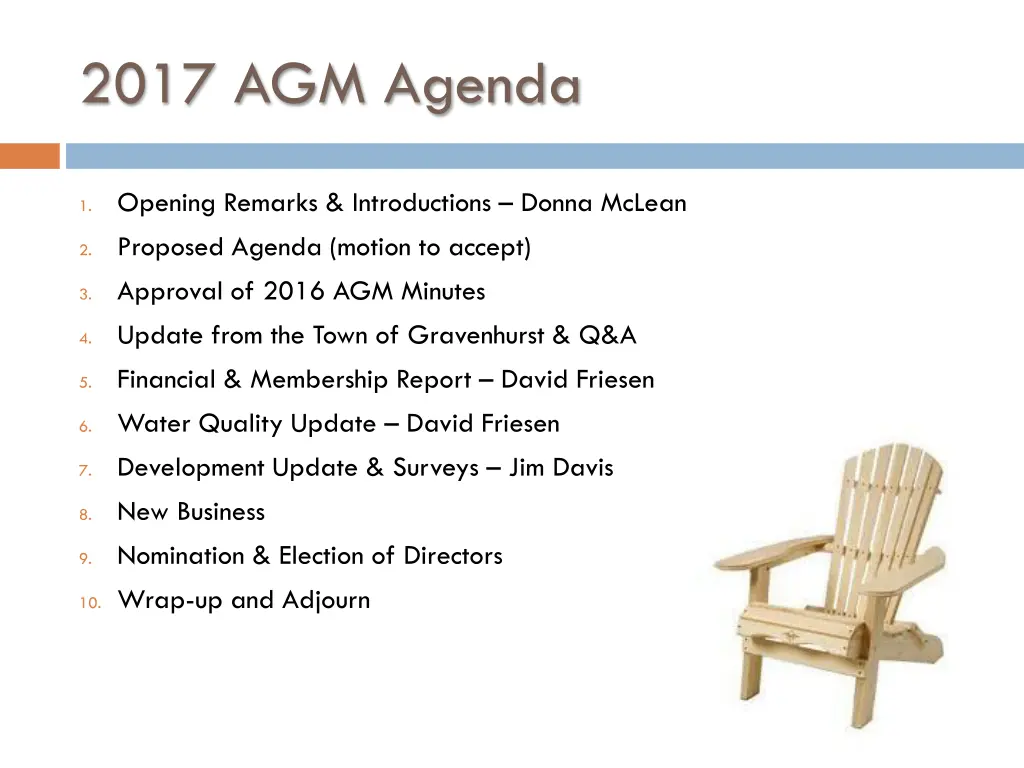 2017 AGM Agenda

1. Opening Remarks & Introductions – Donna McLean
2. Proposed Agenda (motion to accept)
3. Approval of 2016 AGM Minutes
4. Update from the Town of Gravenhurst & Q&A
5. Financial & Membership Report – David Friesen
6. Water Quality Update – David Friesen
7. Development Update & Surveys – Jim Davis
8. New Business
9. Nomination & Election of Directors
10. Wrap-up and Adjourn